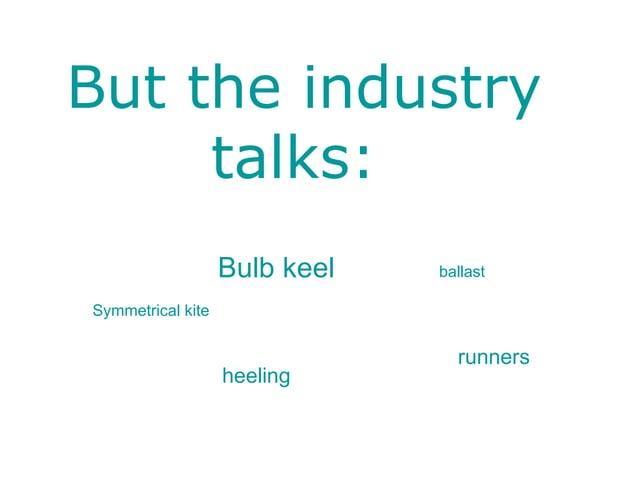 But the industry talks:

Bulb keel

ballast

Symmetrical kite

runners

heeling